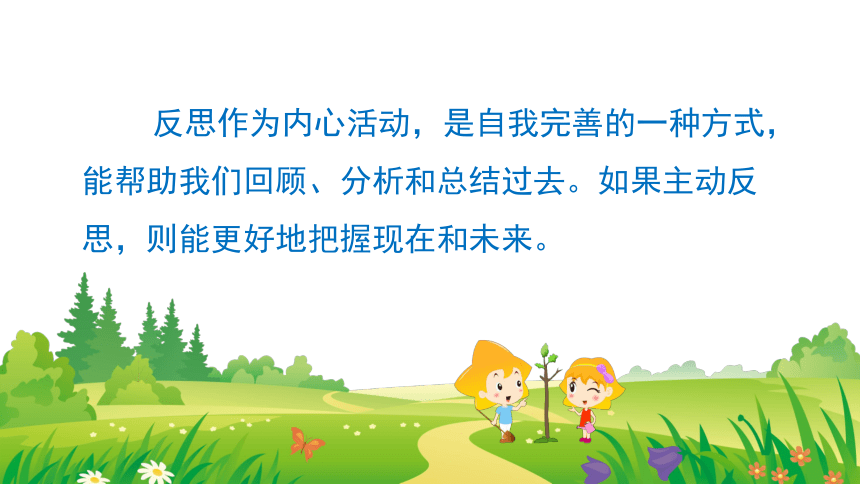 反思作为内心活动，是自我完善的一种方式，能帮助我们回顾、分析和总结过去。如果主动反思，则能更好地把握现在和未来。